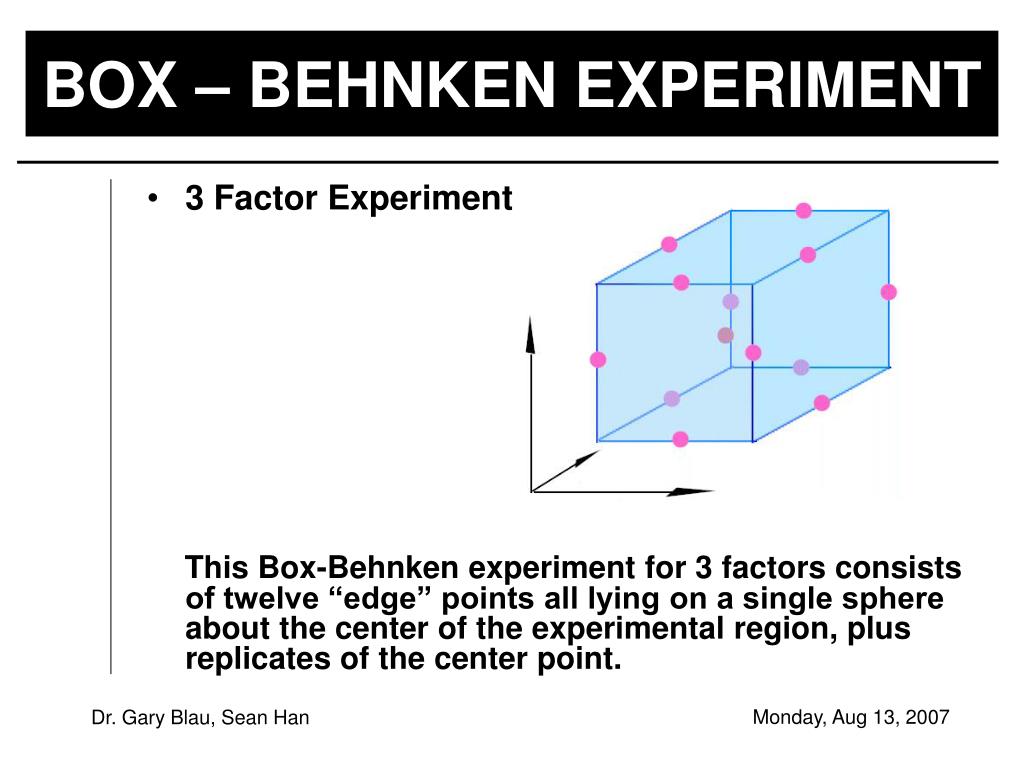 BOX – BEHNKEN EXPERIMENT

• 3 Factor Experiment

This Box-Behnken experiment for 3 factors consists of twelve “edge” points all lying on a single sphere about the center of the experimental region, plus replicates of the center point.

Dr. Gary Blau, Sean Han

Monday, Aug 13, 2007